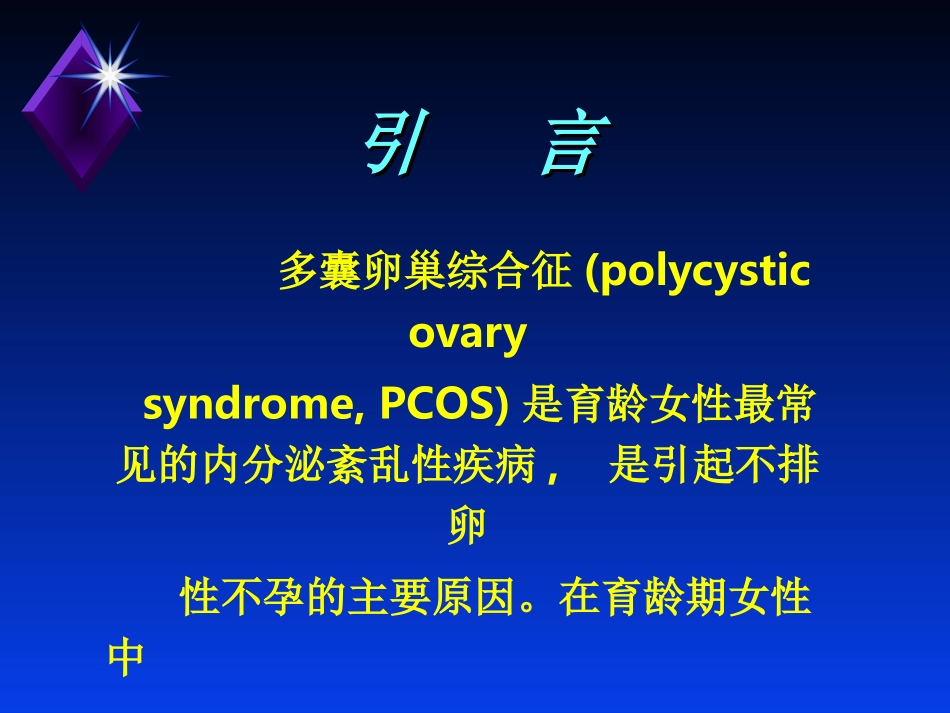 引 言

多囊卵巢综合征 (polycystic ovary syndrome, PCOS) 是育龄女性最常见的内分泌紊乱性疾病， 是引起不排卵性不孕的主要原因。在育龄期女性中